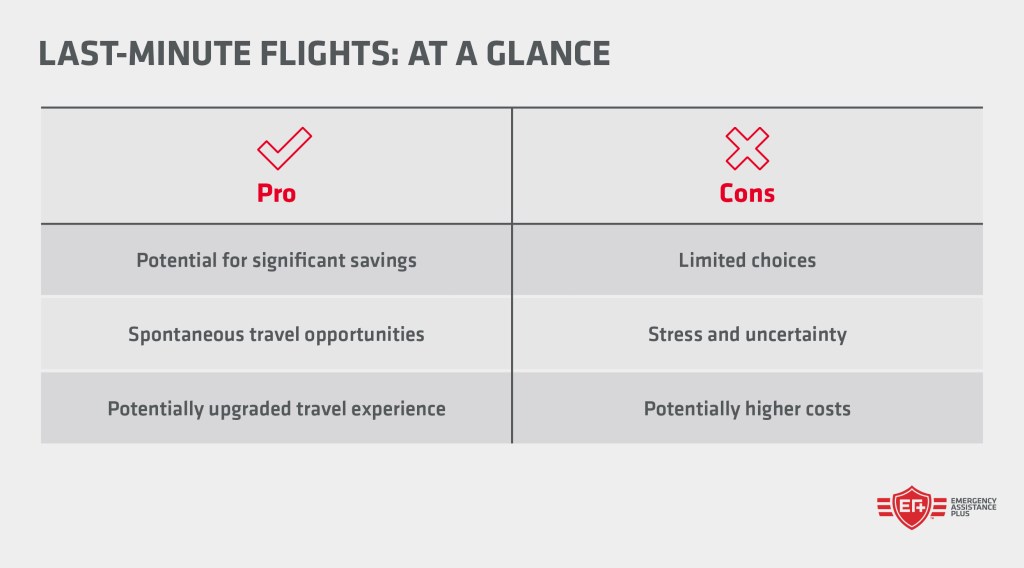 LAST-MINUTE FLIGHTS: AT A GLANCE

| Pro | Cons |
|---|---|
| Potential for significant savings | Limited choices |
| Spontaneous travel opportunities | Stress and uncertainty |
| Potentially upgraded travel experience | Potentially higher costs |

EA+ EMERGENCY ASSISTANCE PLUS